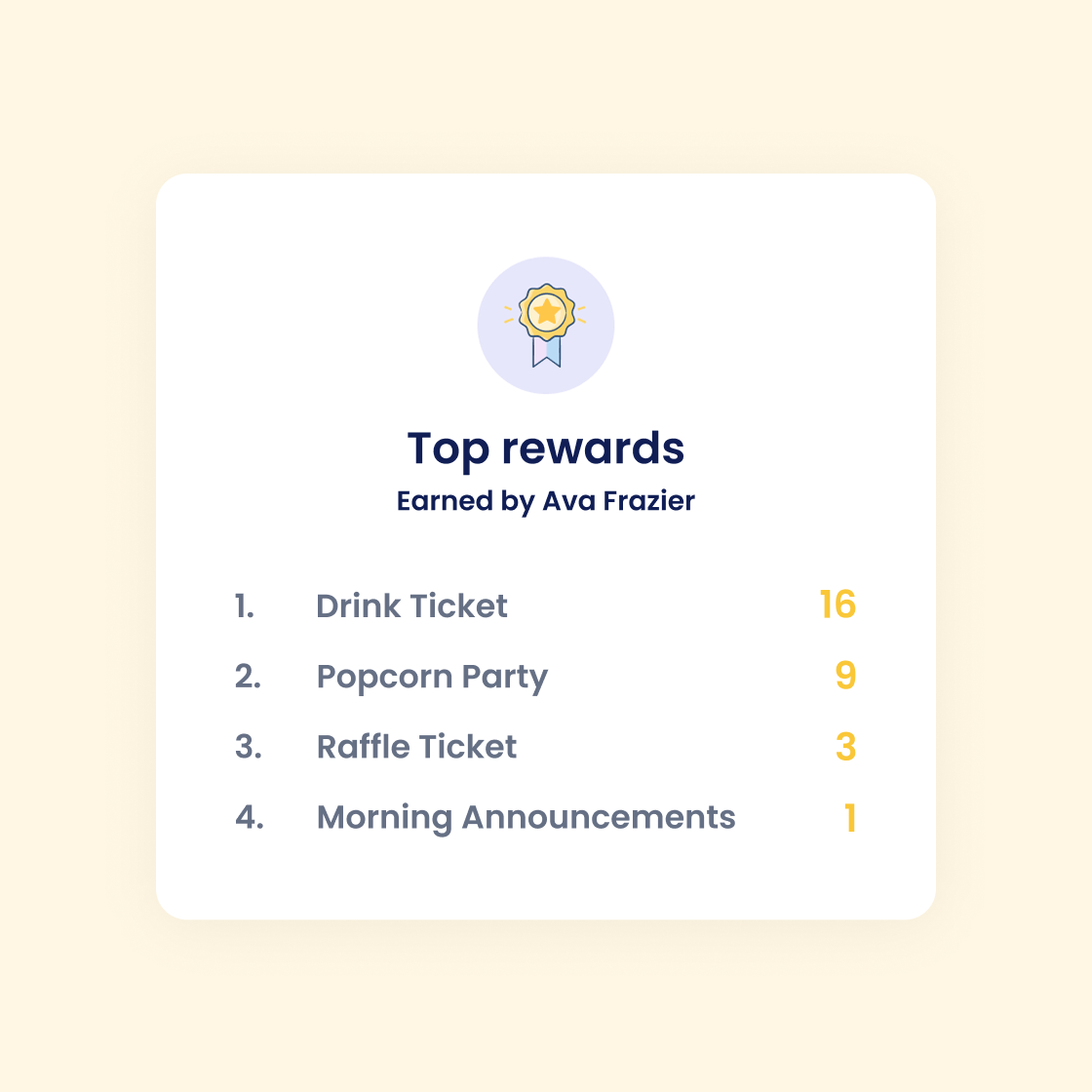 Top rewards
Earned by Ava Frazier

1. Drink Ticket 16
2. Popcorn Party 9
3. Raffle Ticket 3
4. Morning Announcements 1